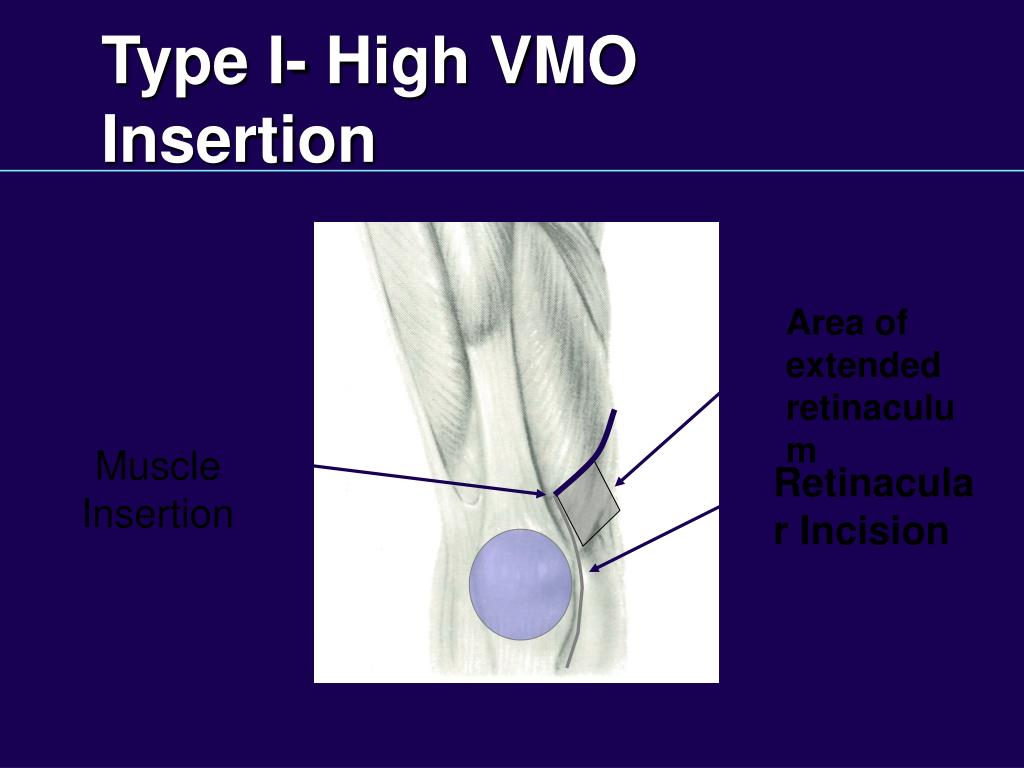 Type I- High VMO Insertion

Muscle Insertion

Area of extended retinaculum

Retinacular Incision